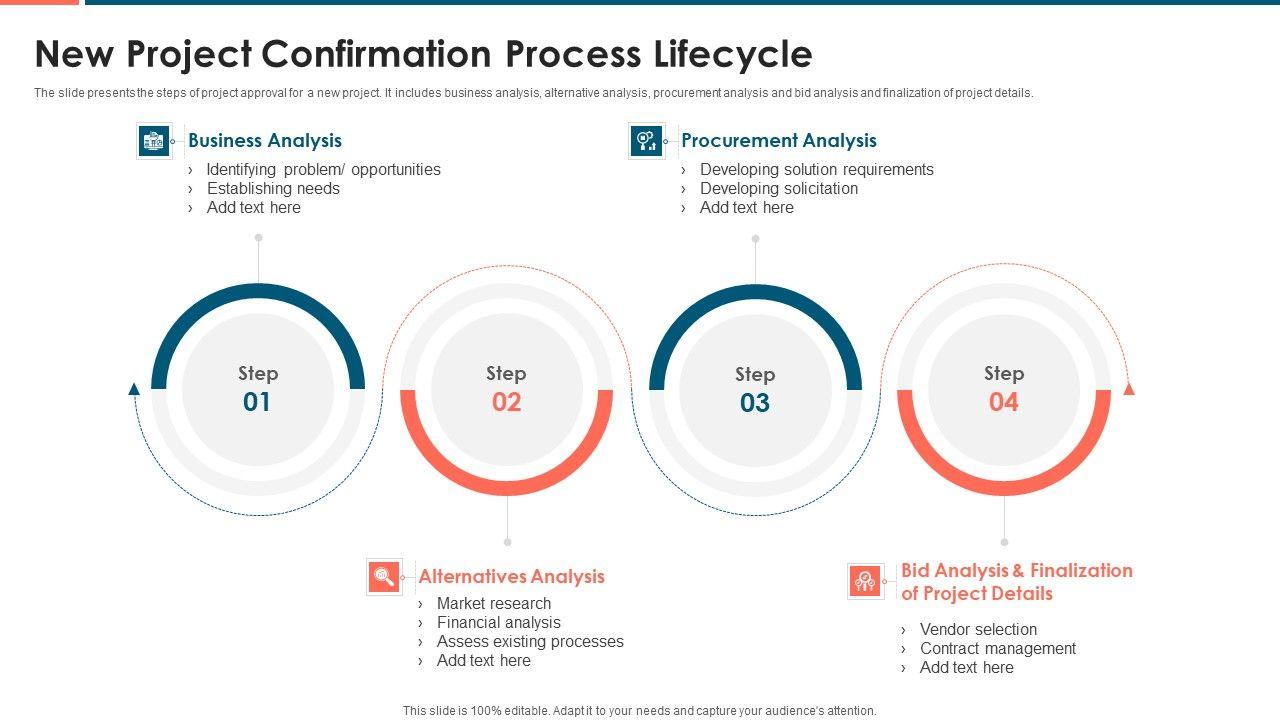 New Project Confirmation Process Lifecycle

The slide presents the steps of project approval for a new project. It includes business analysis, alternative analysis, procurement analysis and bid analysis and finalization of project details.

Business Analysis
› Identifying problem/ opportunities
› Establishing needs
› Add text here

Procurement Analysis
› Developing solution requirements
› Developing solicitation
› Add text here

Step 01

Step 02

Step 03

Step 04

Alternatives Analysis
› Market research
› Financial analysis
› Assess existing processes
› Add text here

Bid Analysis & Finalization of Project Details
› Vendor selection
› Contract management
› Add text here

This slide is 100% editable. Adapt it to your needs and capture your audience's attention.